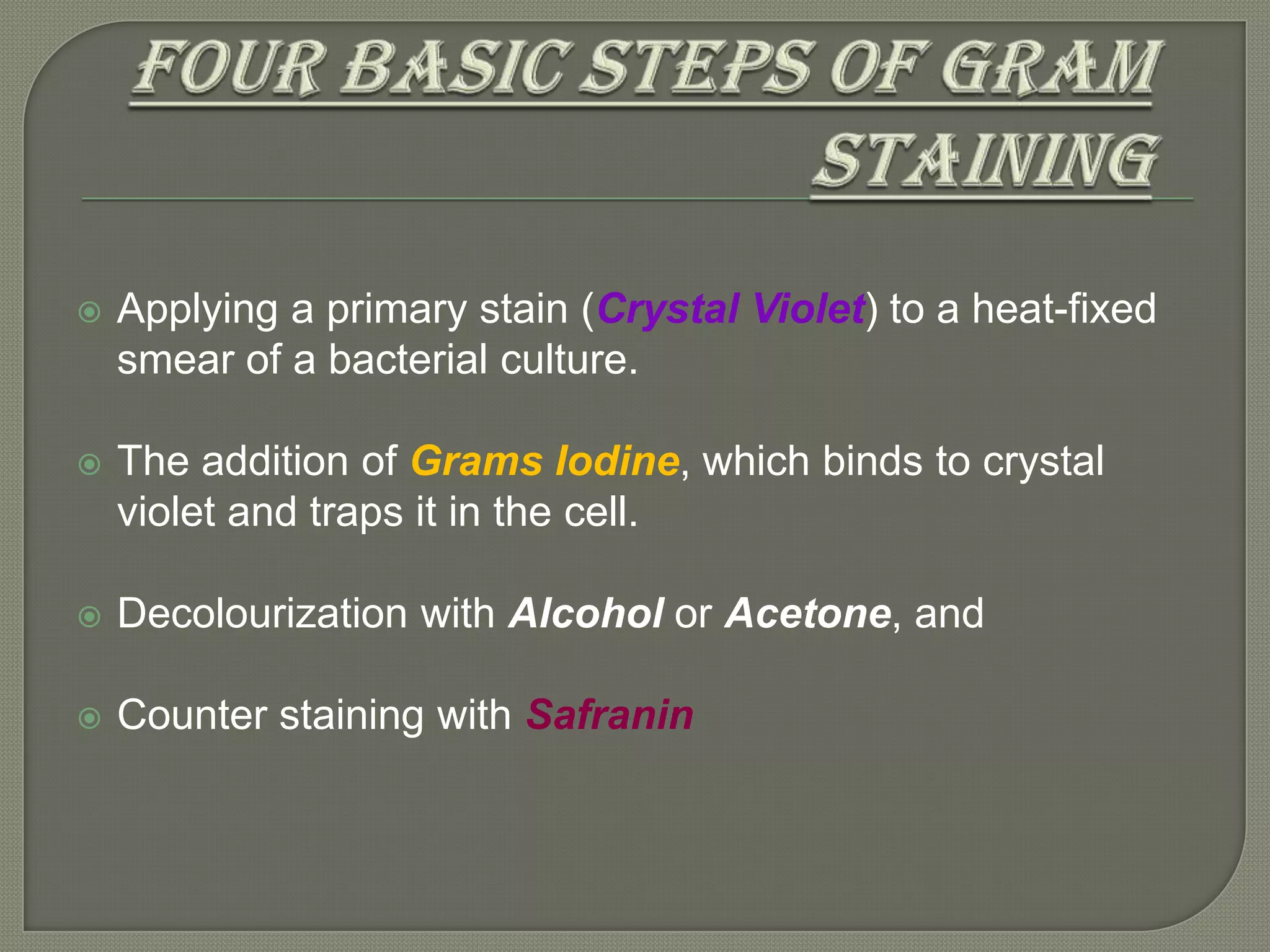 FOUR BASIC STEPS OF GRAM STAINING

Applying a primary stain (Crystal Violet) to a heat-fixed smear of a bacterial culture.

The addition of Grams Iodine, which binds to crystal violet and traps it in the cell.

Decolourization with Alcohol or Acetone, and

Counter staining with Safranin